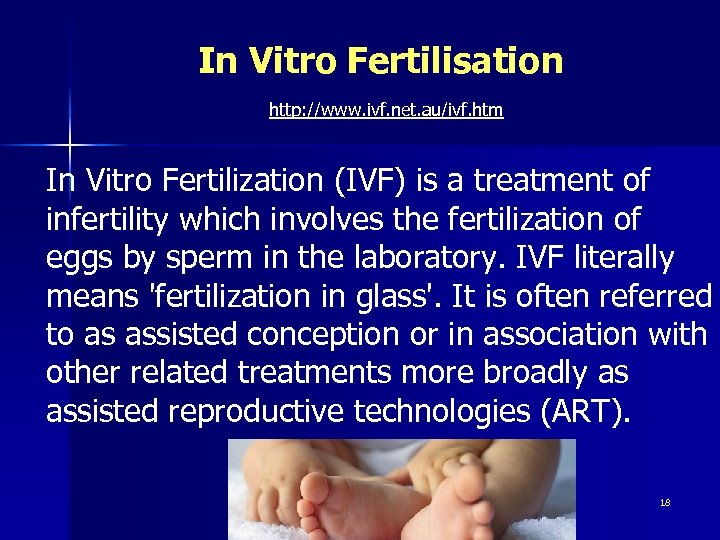 In Vitro Fertilisation

http://www.ivf.net.au/ivf.htm

In Vitro Fertilization (IVF) is a treatment of infertility which involves the fertilization of eggs by sperm in the laboratory. IVF literally means 'fertilization in glass'. It is often referred to as assisted conception or in association with other related treatments more broadly as assisted reproductive technologies (ART).

18